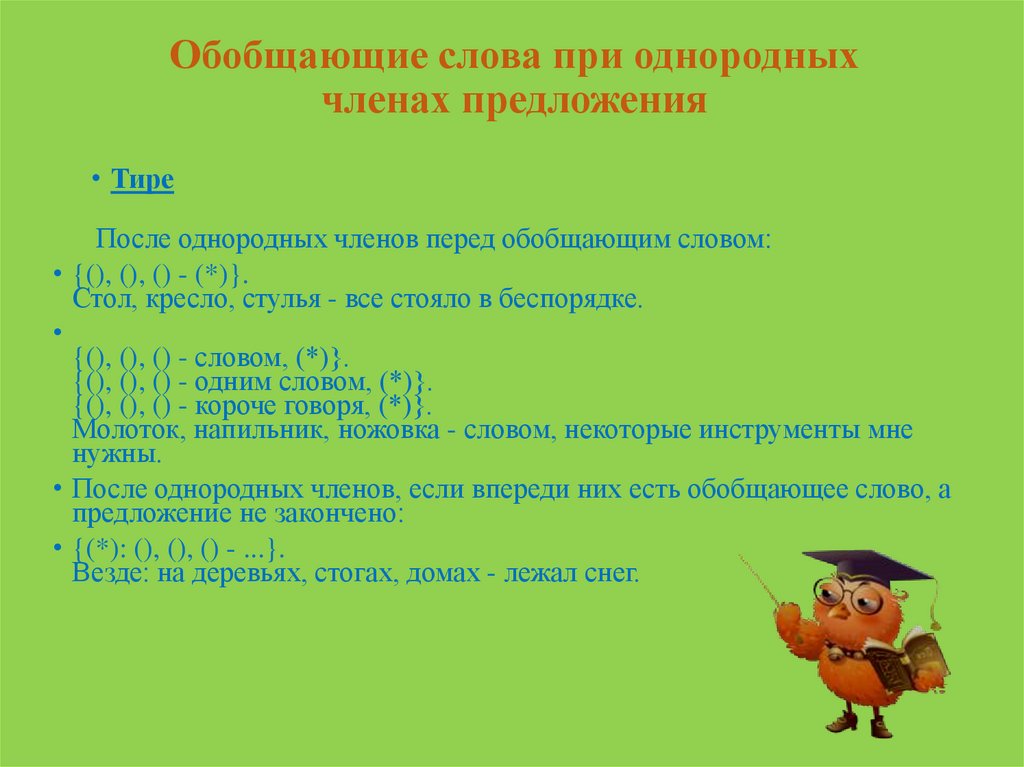 Обобщающие слова при однородных членах предложения

• Тире

После однородных членов перед обобщающим словом:

• {(), (), () - (*)}.
Стол, кресло, стулья - все стояло в беспорядке.

•
{(), (), () - словом, (*)}.
{(), (), () - одним словом, (*)}.
{(), (), () - короче говоря, (*)}.
Молоток, напильник, ножовка - словом, некоторые инструменты мне нужны.

• После однородных членов, если впереди них есть обобщающее слово, а предложение не закончено:

• {(*): (), (), () - ...}.
Везде: на деревьях, стогах, домах - лежал снег.